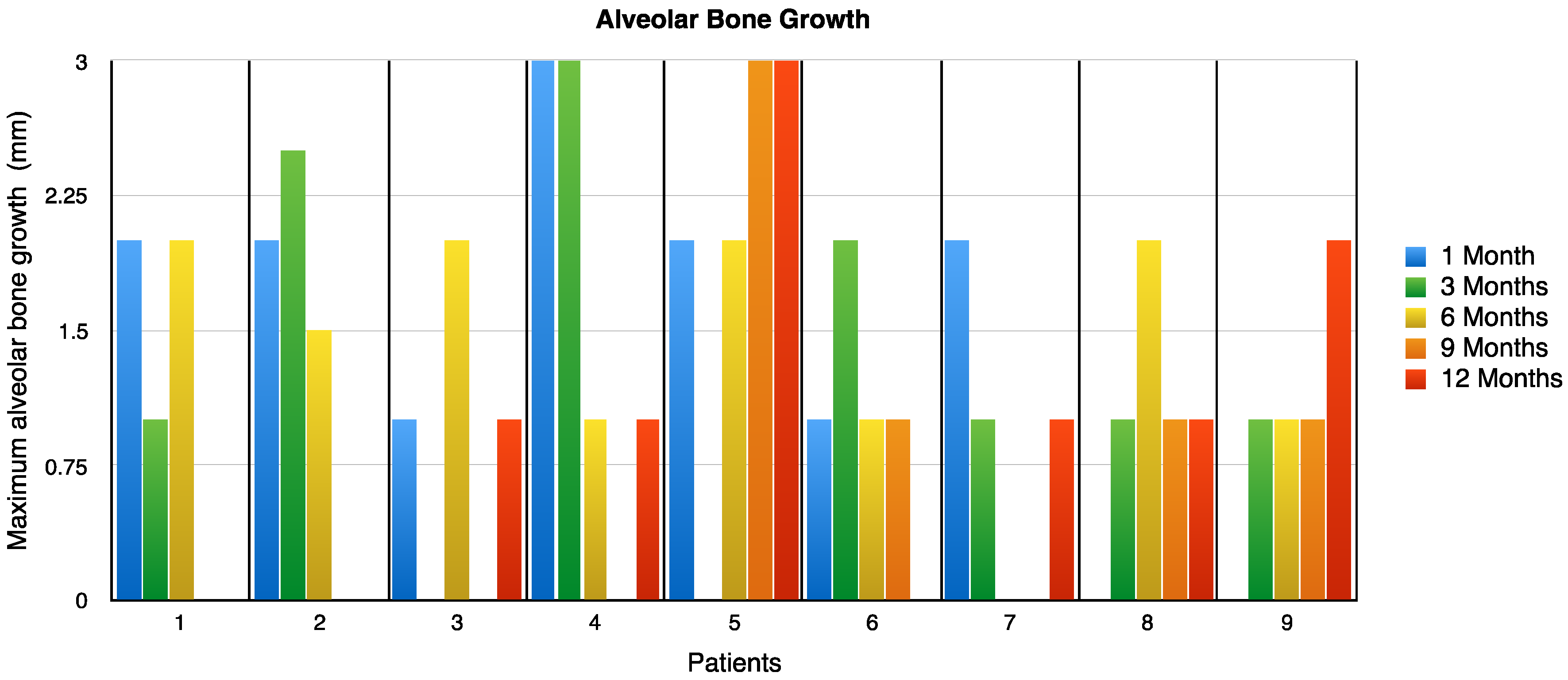 Alveolar Bone Growth

Maximum alveolar bone growth (mm)

3
2.25
1.5
0.75
0

1 2 3 4 5 6 7 8 9

Patients

1 Month
3 Months
6 Months
9 Months
12 Months